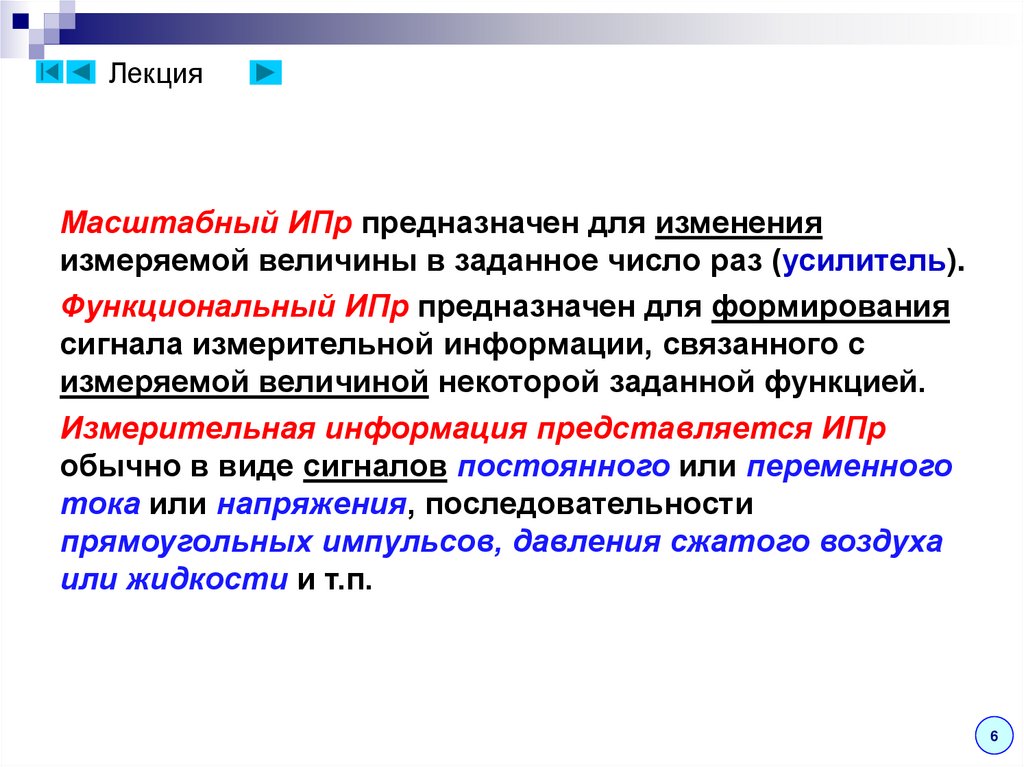 Лекция

Масштабный ИПр предназначен для изменения измеряемой величины в заданное число раз (усилитель).

Функциональный ИПр предназначен для формирования сигнала измерительной информации, связанного с измеряемой величиной некоторой заданной функцией.

Измерительная информация представляется ИПр обычно в виде сигналов постоянного или переменного тока или напряжения, последовательности прямоугольных импульсов, давления сжатого воздуха или жидкости и т.п.

6